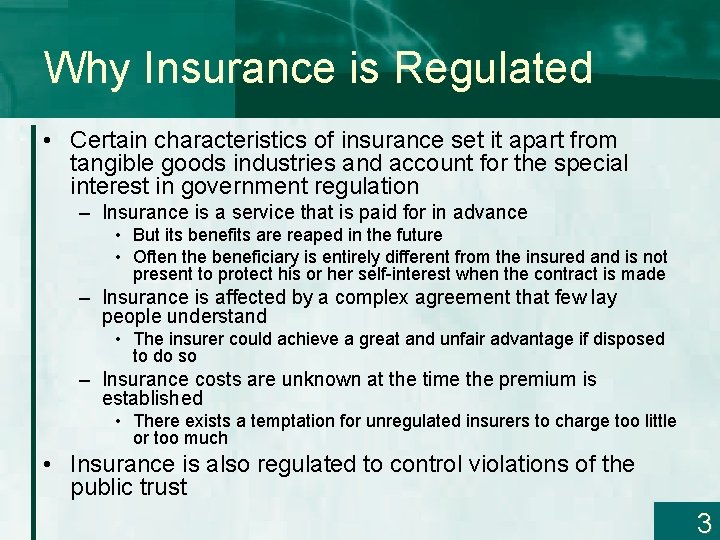 Why Insurance is Regulated

• Certain characteristics of insurance set it apart from tangible goods industries and account for the special interest in government regulation
– Insurance is a service that is paid for in advance
• But its benefits are reaped in the future
• Often the beneficiary is entirely different from the insured and is not present to protect his or her self-interest when the contract is made
– Insurance is affected by a complex agreement that few lay people understand
• The insurer could achieve a great and unfair advantage if disposed to do so
– Insurance costs are unknown at the time the premium is established
• There exists a temptation for unregulated insurers to charge too little or too much
• Insurance is also regulated to control violations of the public trust

3